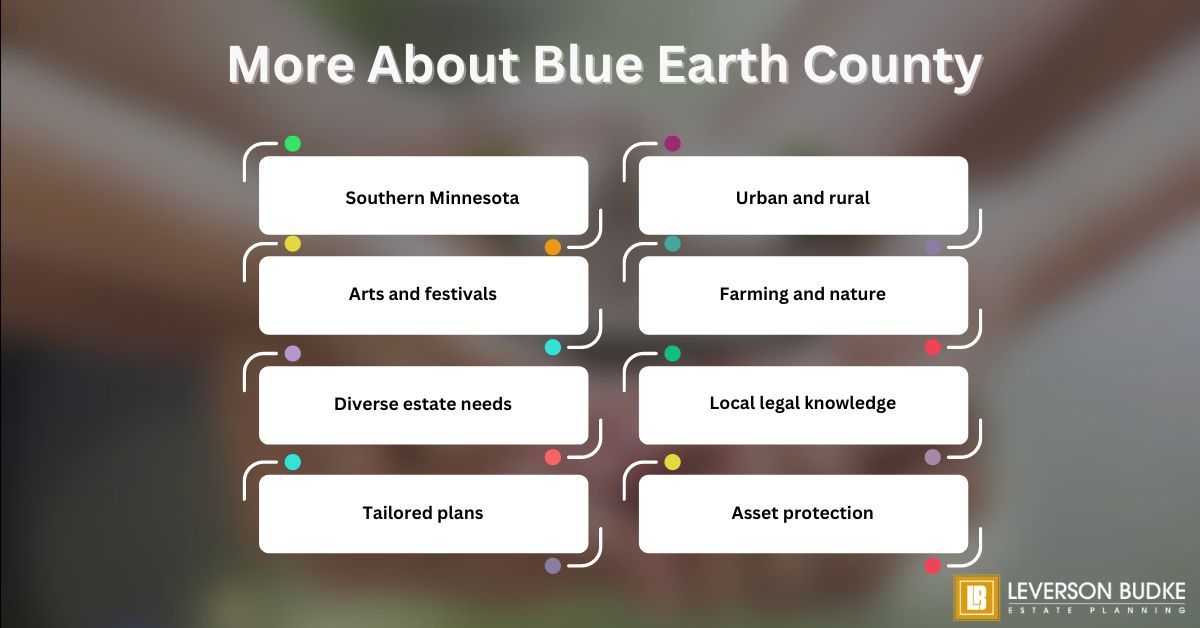 More About Blue Earth County

Southern Minnesota

Arts and festivals

Diverse estate needs

Tailored plans

Urban and rural

Farming and nature

Local legal knowledge

Asset protection

LB LEVERSON BUDKE ESTATE PLANNING